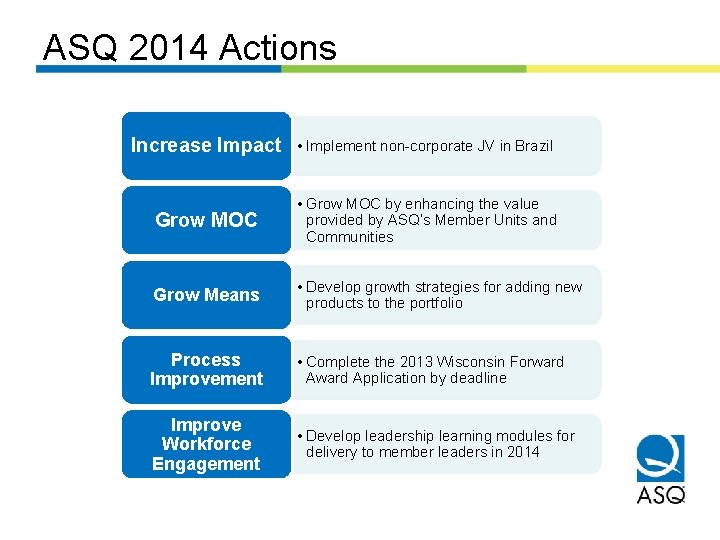 ASQ 2014 Actions

Increase Impact
• Implement non-corporate JV in Brazil

Grow MOC
• Grow MOC by enhancing the value provided by ASQ's Member Units and Communities

Grow Means
• Develop growth strategies for adding new products to the portfolio

Process Improvement
• Complete the 2013 Wisconsin Forward Award Application by deadline

Improve Workforce Engagement
• Develop leadership learning modules for delivery to member leaders in 2014

ASQ